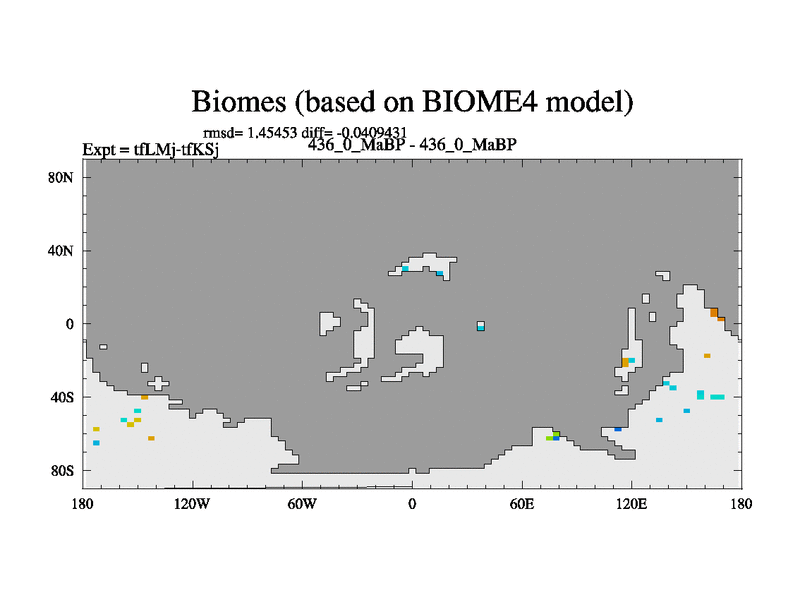 Biomes (based on BIOME4 model)

rmsd= 1.45453 diff= -0.0409431
Expt = tfLMj-tfKSj
436_0_MaBP - 436_0_MaBP

80N
40N
0
40S
80S

180
120W
60W
0
60E
120E
180